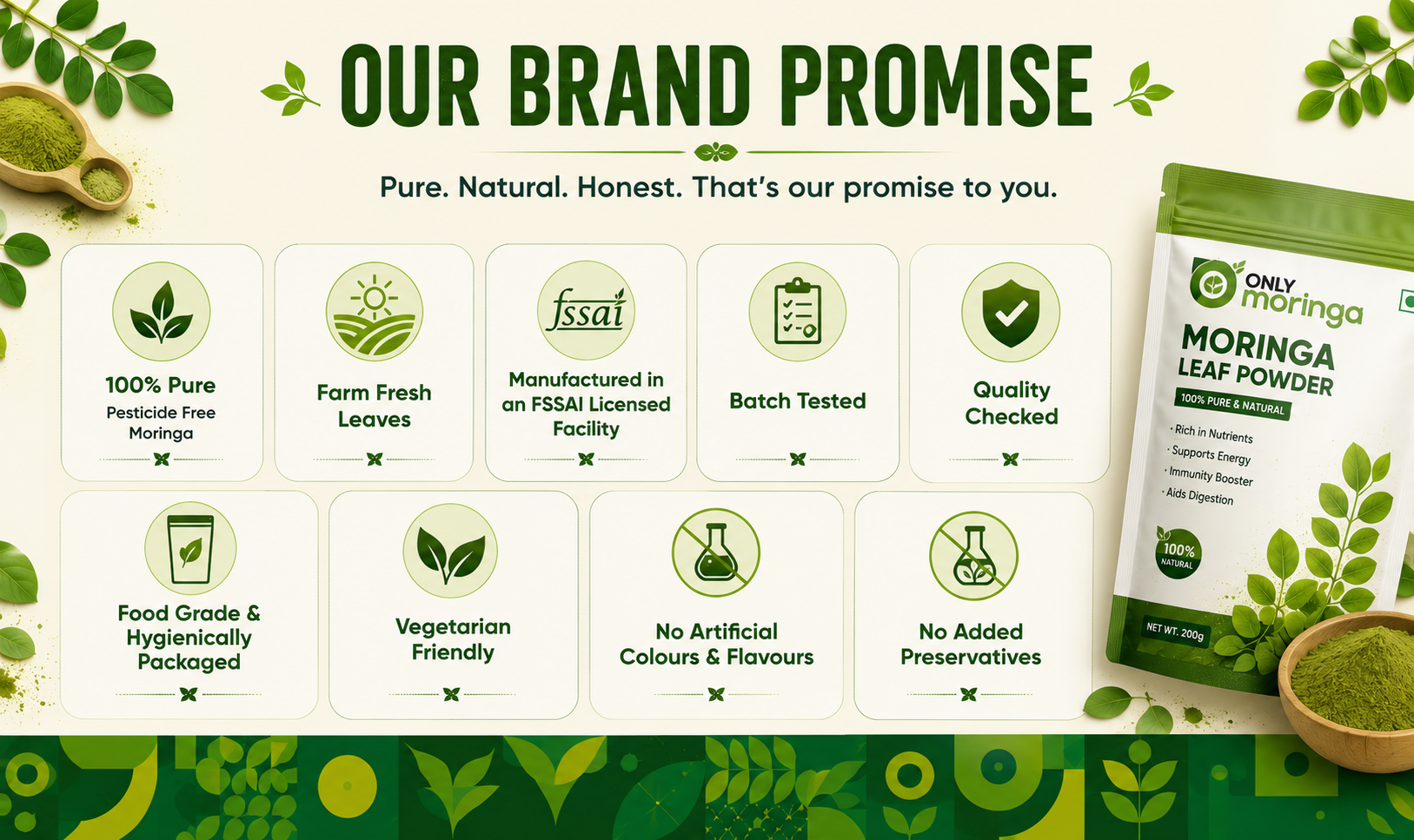 OUR BRAND PROMISE

Pure. Natural. Honest. That's our promise to you.

100% Pure
Pesticide Free Moringa

Farm Fresh Leaves

fssai
Manufactured in an FSSAI Licensed Facility

Batch Tested

Quality Checked

Food Grade & Hygienically Packaged

Vegetarian Friendly

No Artificial Colours & Flavours

No Added Preservatives

ONLY moringa
MORINGA LEAF POWDER
100% PURE & NATURAL
· Rich in Nutrients
· Supports Energy
· Immunity Booster
· Aids Digestion
100% NATURAL
NET WT. 200g